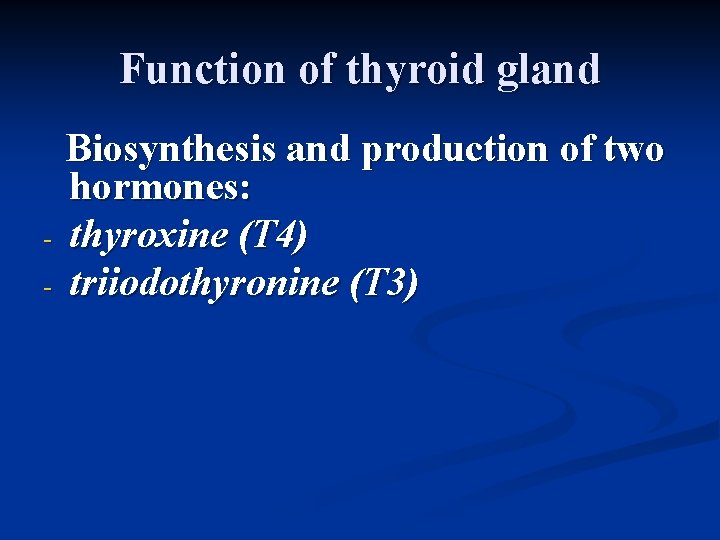 Function of thyroid gland

Biosynthesis and production of two hormones:

- thyroxine (T4)
- triiodothyronine (T3)